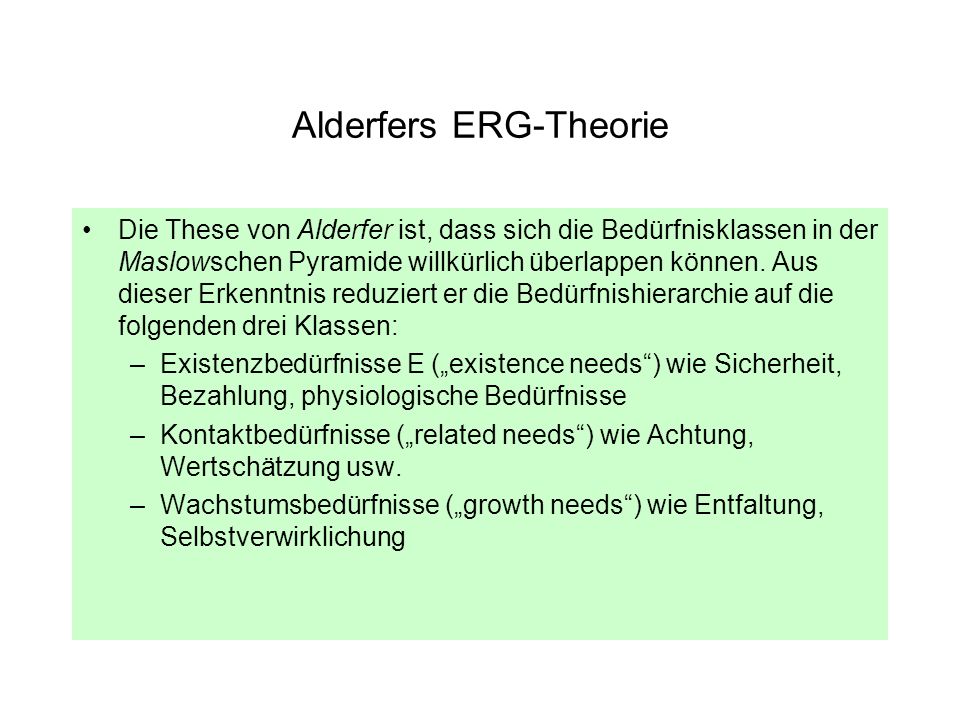 Alderfers ERG-Theorie

• Die These von Alderfer ist, dass sich die Bedürfnisklassen in der Maslowschen Pyramide willkürlich überlappen können. Aus dieser Erkenntnis reduziert er die Bedürfnishierarchie auf die folgenden drei Klassen:
– Existenzbedürfnisse E („existence needs“) wie Sicherheit, Bezahlung, physiologische Bedürfnisse
– Kontaktbedürfnisse („related needs“) wie Achtung, Wertschätzung usw.
– Wachstumsbedürfnisse („growth needs“) wie Entfaltung, Selbstverwirklichung